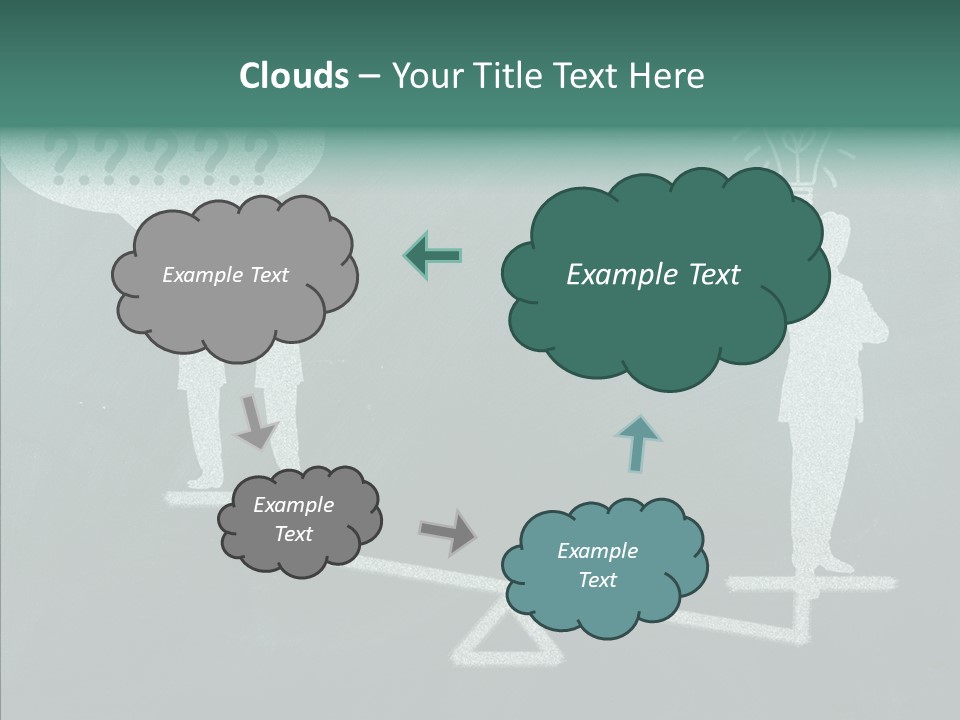 Clouds – Your Title Text Here

??????

Example Text

Example Text

Example Text

Example Text